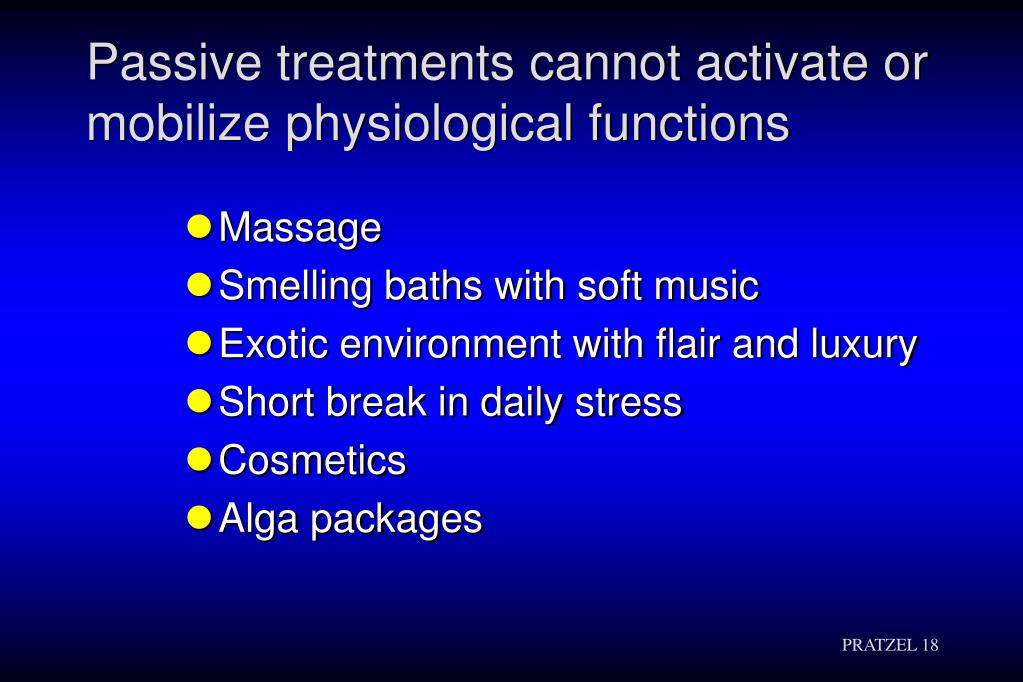 Passive treatments cannot activate or mobilize physiological functions

- Massage
- Smelling baths with soft music
- Exotic environment with flair and luxury
- Short break in daily stress
- Cosmetics
- Alga packages

PRATZEL 18